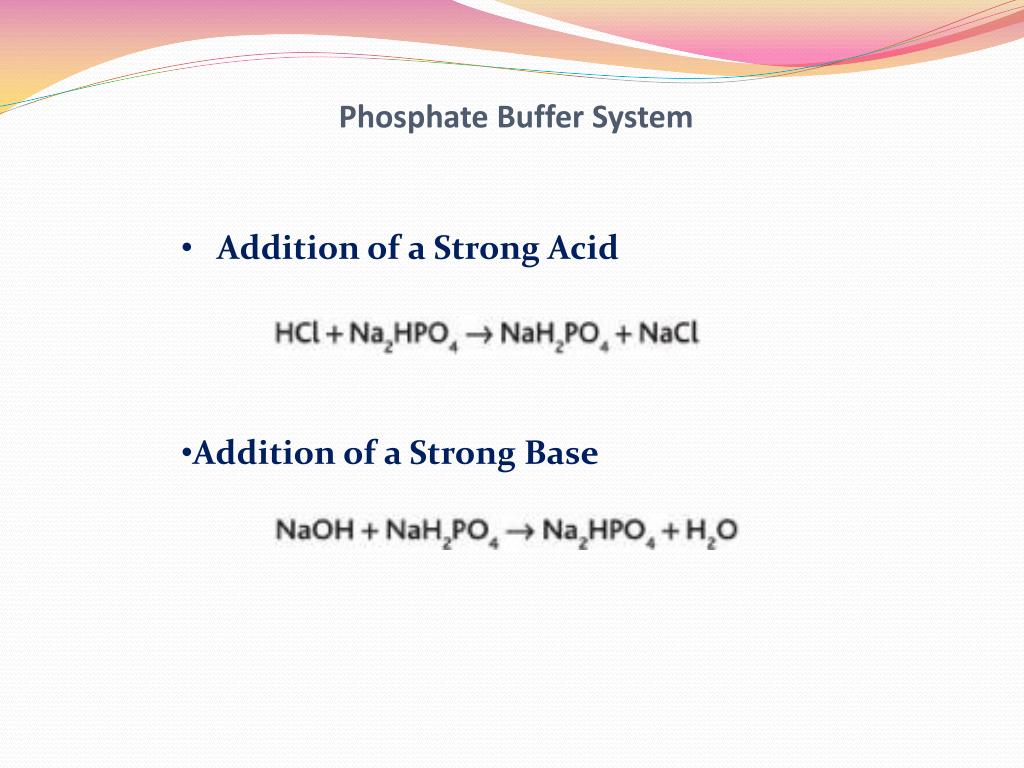 Phosphate Buffer System

• Addition of a Strong Acid

$HCl + Na_2HPO_4 \rightarrow NaH_2PO_4 + NaCl$

•Addition of a Strong Base

$NaOH + NaH_2PO_4 \rightarrow Na_2HPO_4 + H_2O$